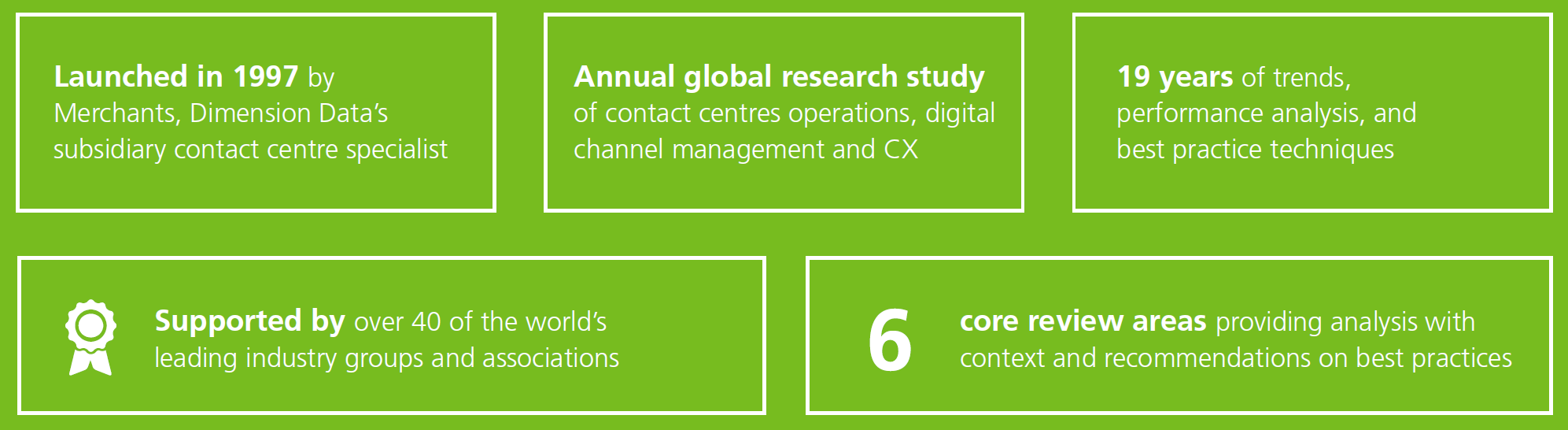 Launched in 1997 by Merchants, Dimension Data's subsidiary contact centre specialist

Annual global research study of contact centres operations, digital channel management and CX

19 years of trends, performance analysis, and best practice techniques

Supported by over 40 of the world's leading industry groups and associations

6

core review areas providing analysis with context and recommendations on best practices